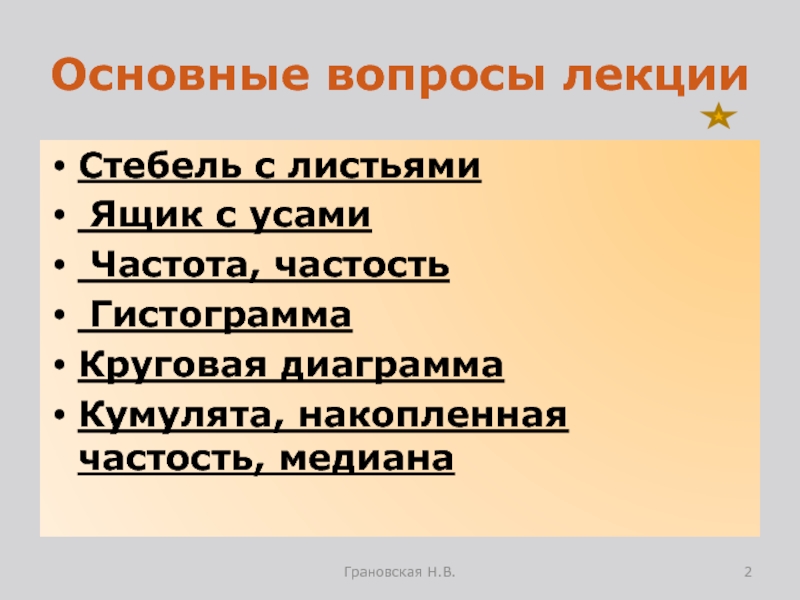 Основные вопросы лекции

• Стебель с листьями
• Ящик с усами
• Частота, частость
• Гистограмма
• Круговая диаграмма
• Кумулята, накопленная частость, медиана

Грановская Н.В.

2